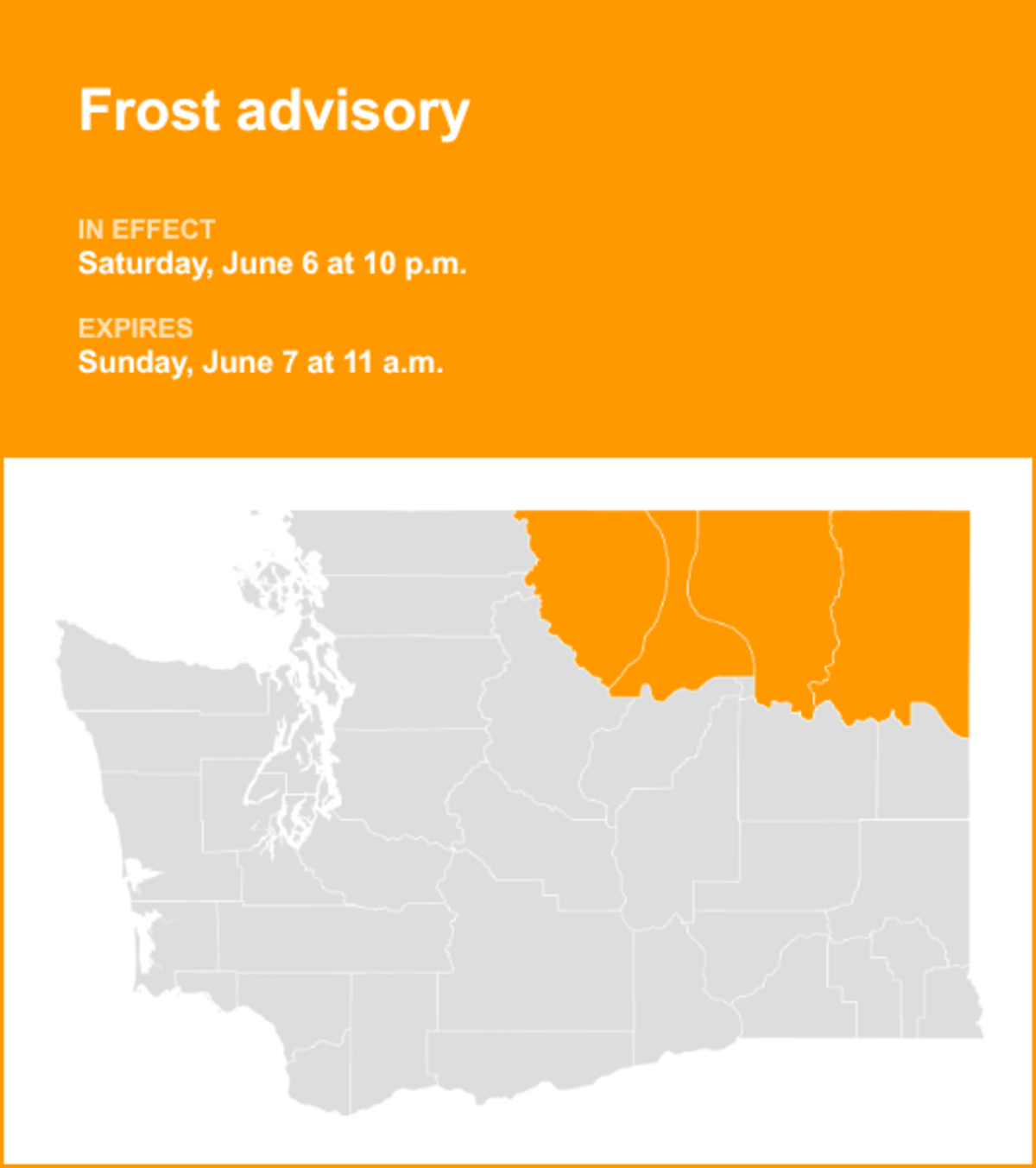 Frost advisory

IN EFFECT
Saturday, June 6 at 10 p.m.

EXPIRES
Sunday, June 7 at 11 a.m.